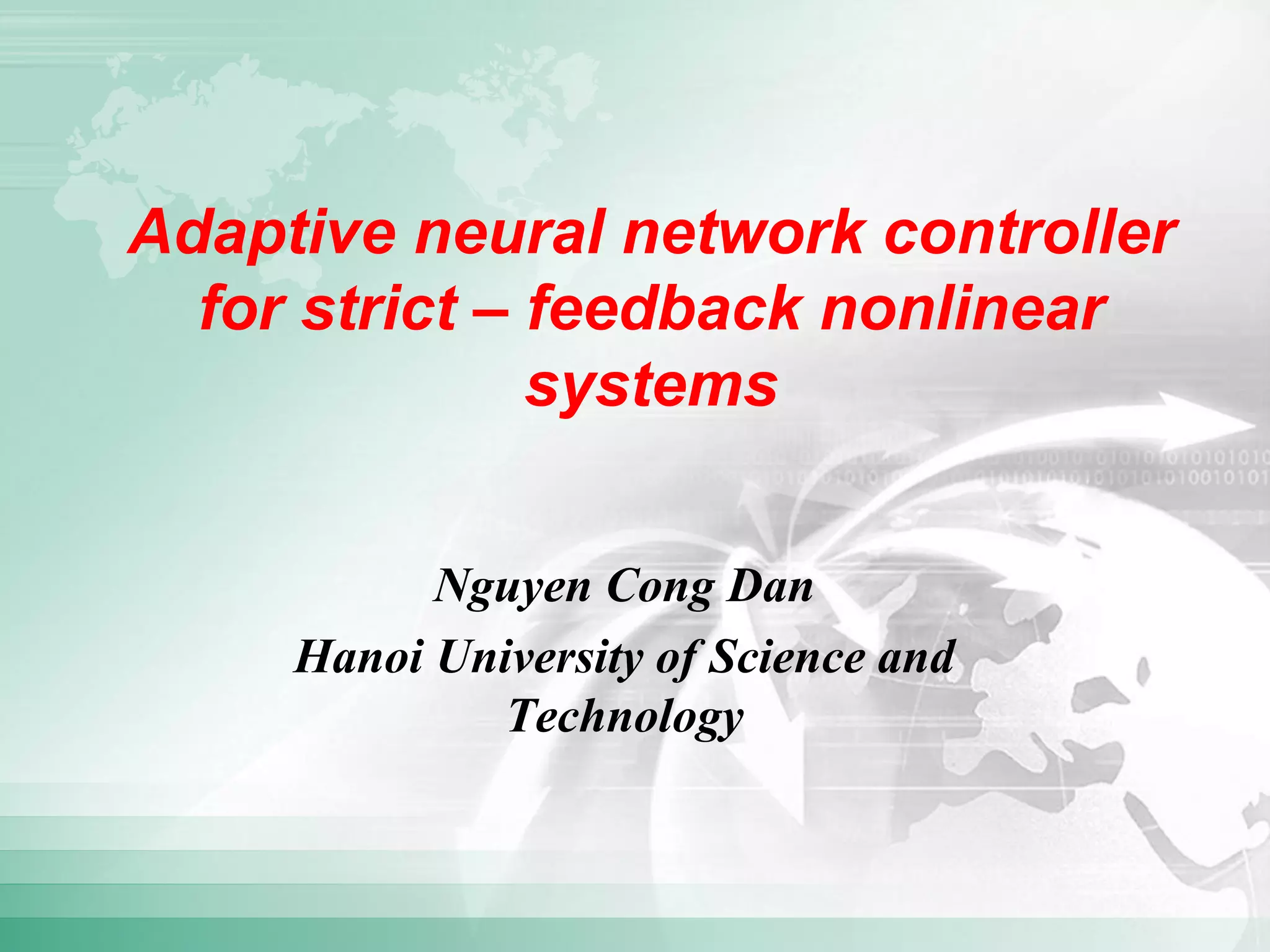 Adaptive neural network controller for strict – feedback nonlinear systems

Nguyen Cong Dan

Hanoi University of Science and Technology